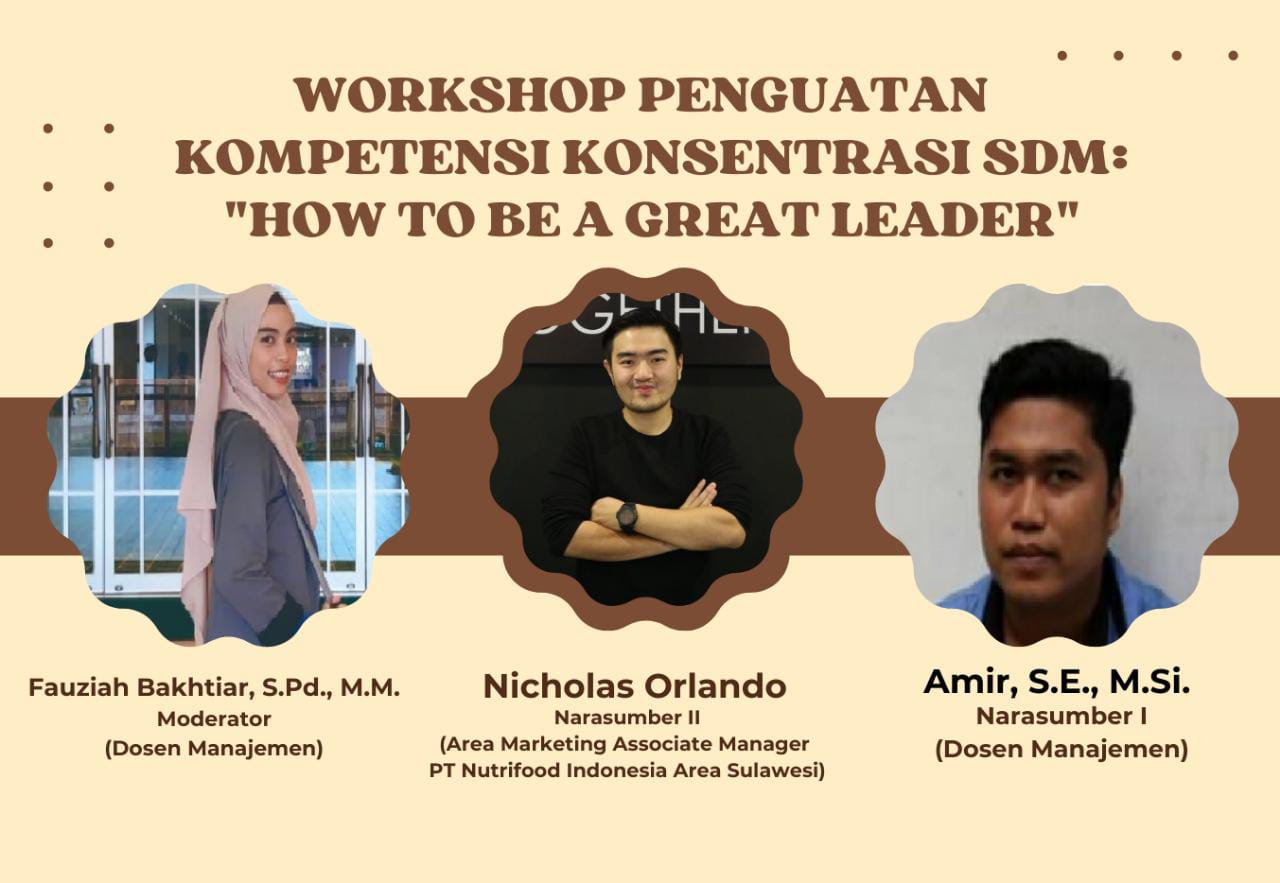 WORKSHOP PENGUATAN KOMPETENSI KONSENTRASI SDM: "HOW TO BE A GREAT LEADER"

Fauziah Bakhtiar, S.Pd., M.M.
Moderator
(Dosen Manajemen)

Nicholas Orlando
Narasumber II
(Area Marketing Associate Manager PT Nutrifood Indonesia Area Sulawesi)

Amir, S.E., M.Si.
Narasumber I
(Dosen Manajemen)